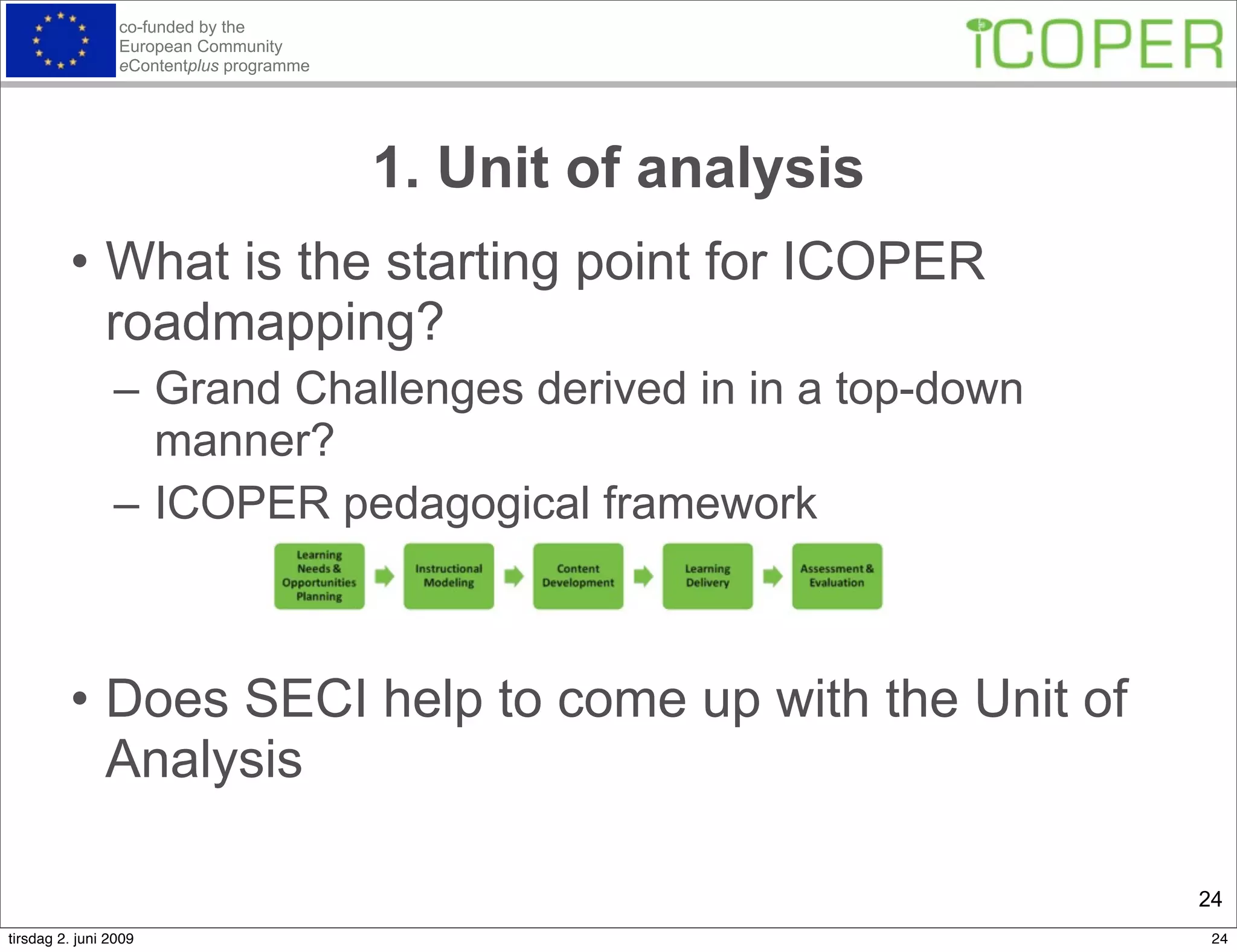 co-funded by the
European Community
eContentplus programme

ICOPER

1. Unit of analysis

• What is the starting point for ICOPER roadmapping?
– Grand Challenges derived in in a top-down manner?
– ICOPER pedagogical framework

Learning Needs & Opportunities Planning
Instructional Modeling
Content Development
Learning Delivery
Assessment & Evaluation

• Does SECI help to come up with the Unit of Analysis

24

tirsdag 2. juni 2009

24